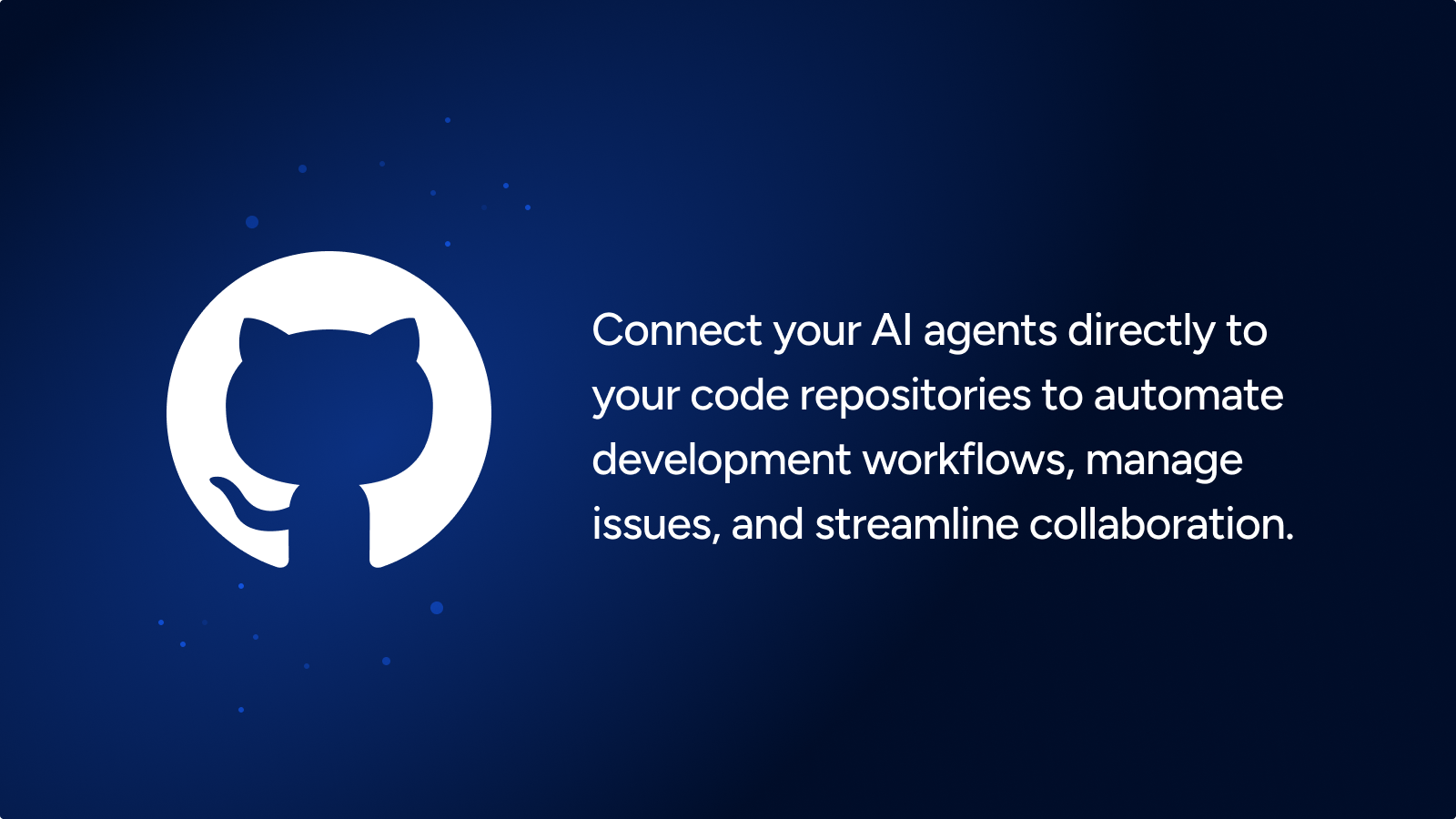 Connect your AI agents directly to your code repositories to automate development workflows, manage issues, and streamline collaboration.